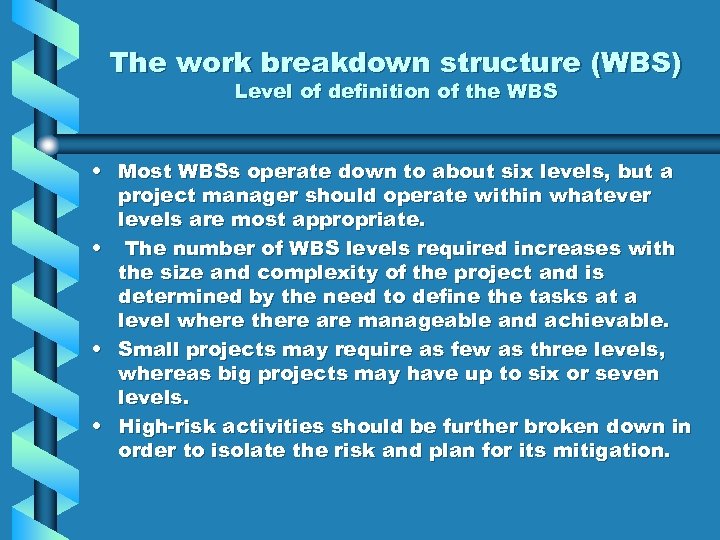 The work breakdown structure (WBS)
Level of definition of the WBS

• Most WBSs operate down to about six levels, but a project manager should operate within whatever levels are most appropriate.
• The number of WBS levels required increases with the size and complexity of the project and is determined by the need to define the tasks at a level where there are manageable and achievable.
• Small projects may require as few as three levels, whereas big projects may have up to six or seven levels.
• High-risk activities should be further broken down in order to isolate the risk and plan for its mitigation.